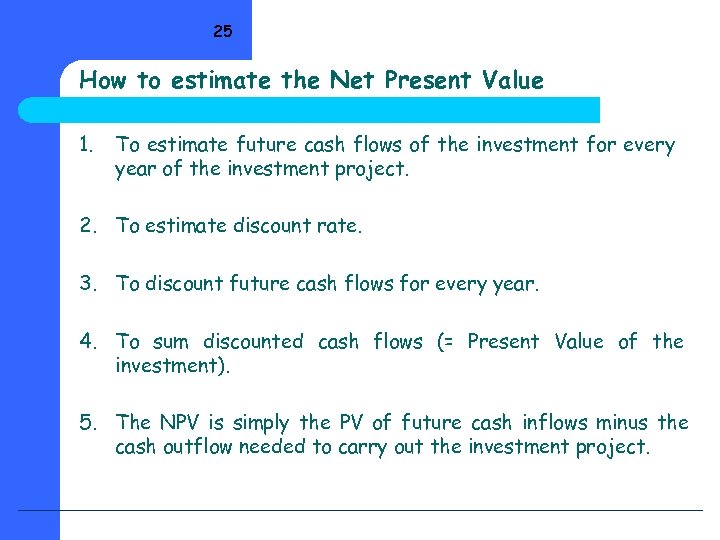 25

How to estimate the Net Present Value

1. To estimate future cash flows of the investment for every year of the investment project.

2. To estimate discount rate.

3. To discount future cash flows for every year.

4. To sum discounted cash flows (= Present Value of the investment).

5. The NPV is simply the PV of future cash inflows minus the cash outflow needed to carry out the investment project.